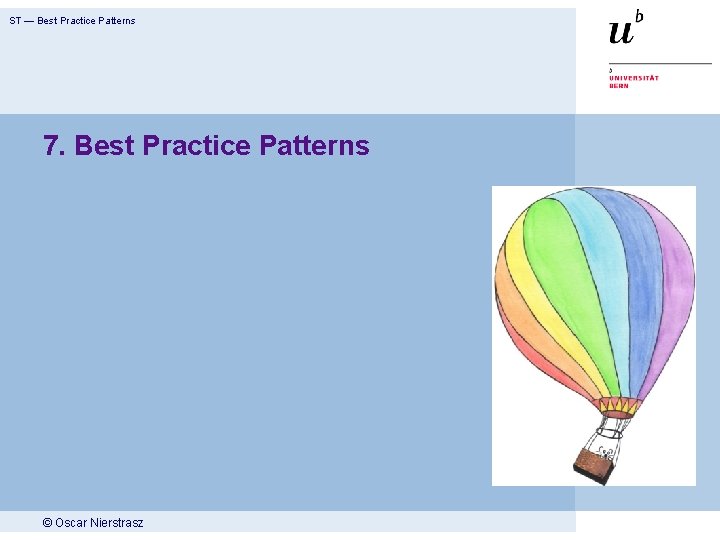 ST — Best Practice Patterns

$u^b$

b
UNIVERSITÄT
BERN

7. Best Practice Patterns

© Oscar Nierstrasz